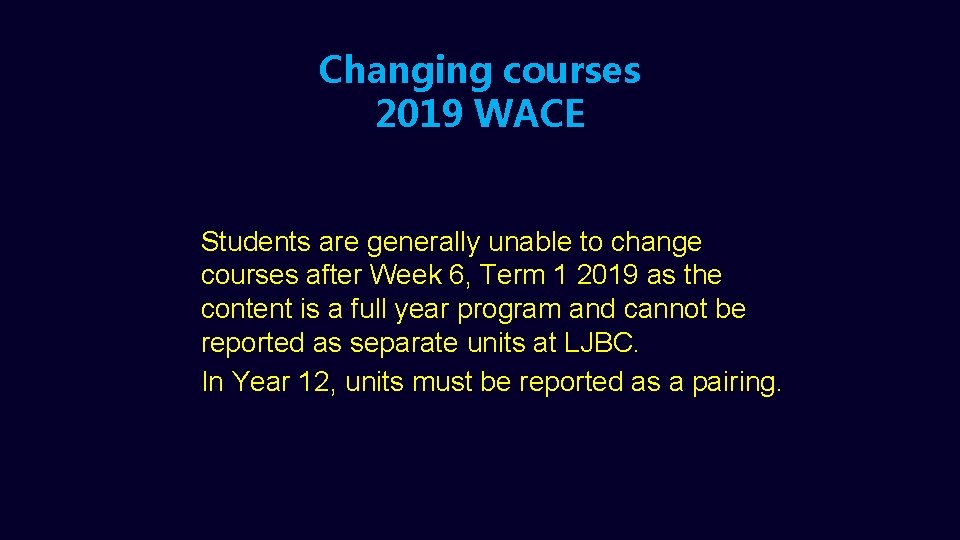 Changing courses
2019 WACE

Students are generally unable to change courses after Week 6, Term 1 2019 as the content is a full year program and cannot be reported as separate units at LJBC.

In Year 12, units must be reported as a pairing.